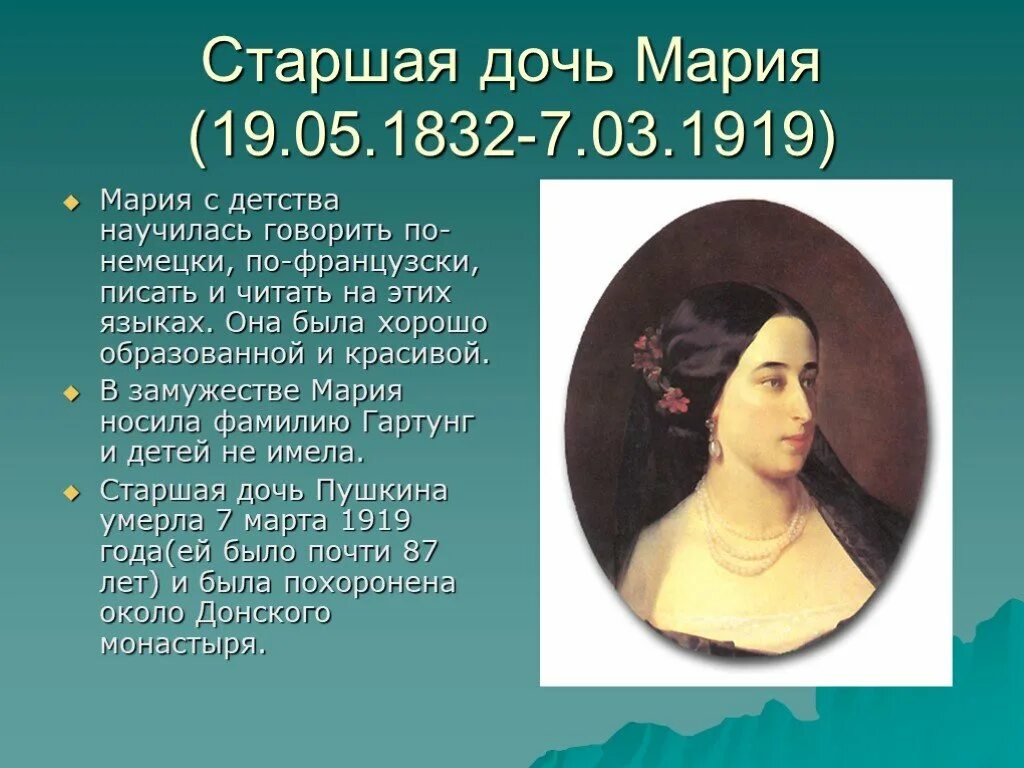 Старшая дочь Мария (19.05.1832-7.03.1919)

Мария с детства научилась говорить по-немецки, по-французски, писать и читать на этих языках. Она была хорошо образованной и красивой.

В замужестве Мария носила фамилию Гартунг и детей не имела.

Старшая дочь Пушкина умерла 7 марта 1919 года(ей было почти 87 лет) и была похоронена около Донского монастыря.